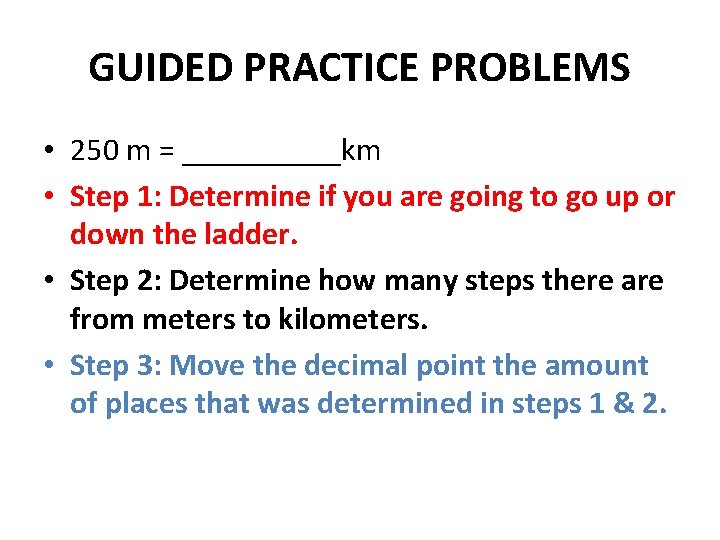 GUIDED PRACTICE PROBLEMS

• 250 m = __________km
• Step 1: Determine if you are going to go up or down the ladder.
• Step 2: Determine how many steps there are from meters to kilometers.
• Step 3: Move the decimal point the amount of places that was determined in steps 1 & 2.